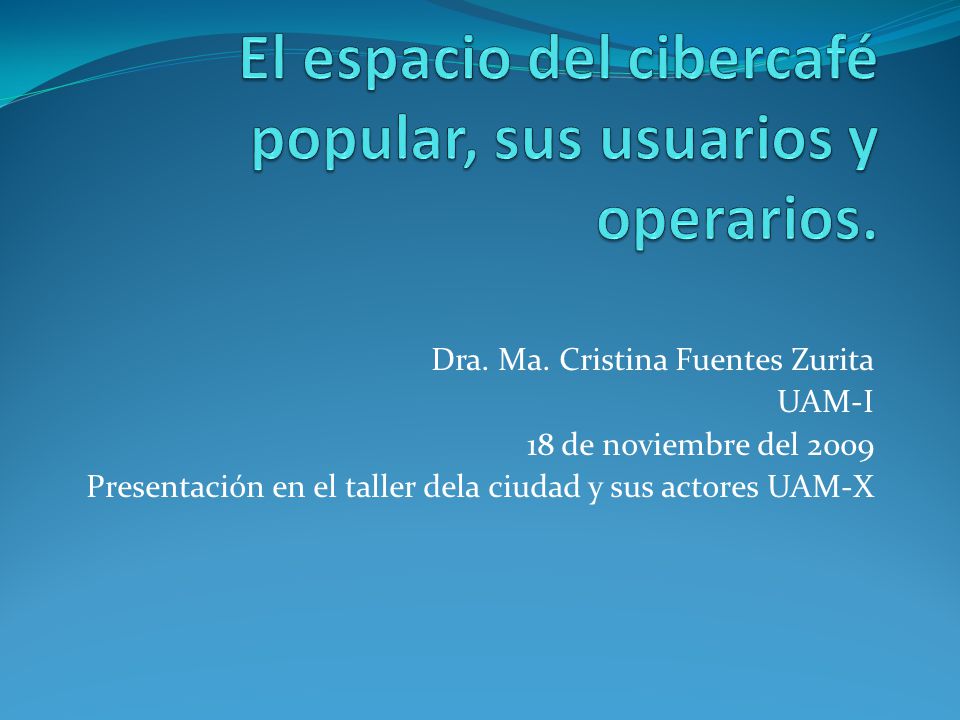 El espacio del cibercafé popular, sus usuarios y operarios.

Dra. Ma. Cristina Fuentes Zurita
UAM-I
18 de noviembre del 2009
Presentación en el taller dela ciudad y sus actores UAM-X